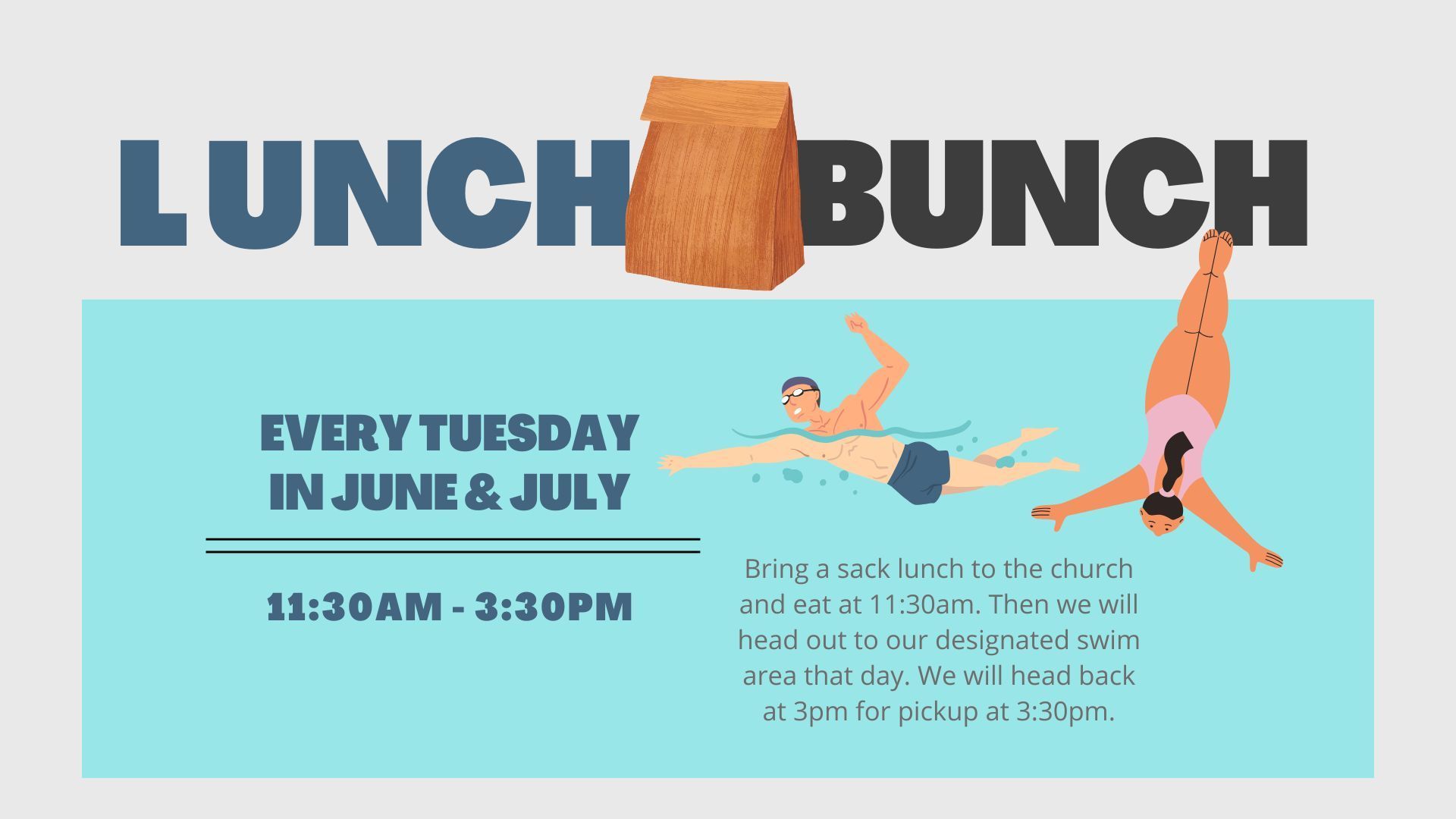 LUNCH BUNCH

EVERY TUESDAY IN JUNE & JULY

11:30AM - 3:30PM

Bring a sack lunch to the church and eat at 11:30am. Then we will head out to our designated swim area that day. We will head back at 3pm for pickup at 3:30pm.